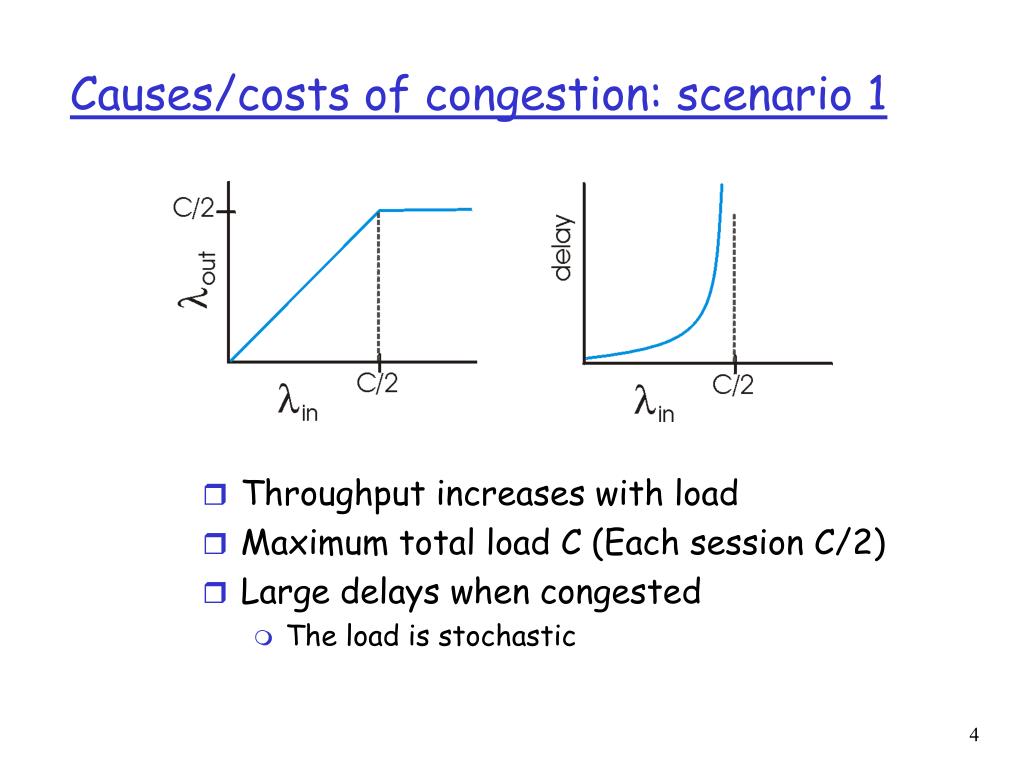 Causes/costs of congestion: scenario 1

C/2

$\lambda_{out}$

C/2

$\lambda_{in}$

delay

C/2

$\lambda_{in}$

Throughput increases with load

Maximum total load C (Each session C/2)

Large delays when congested

The load is stochastic

4